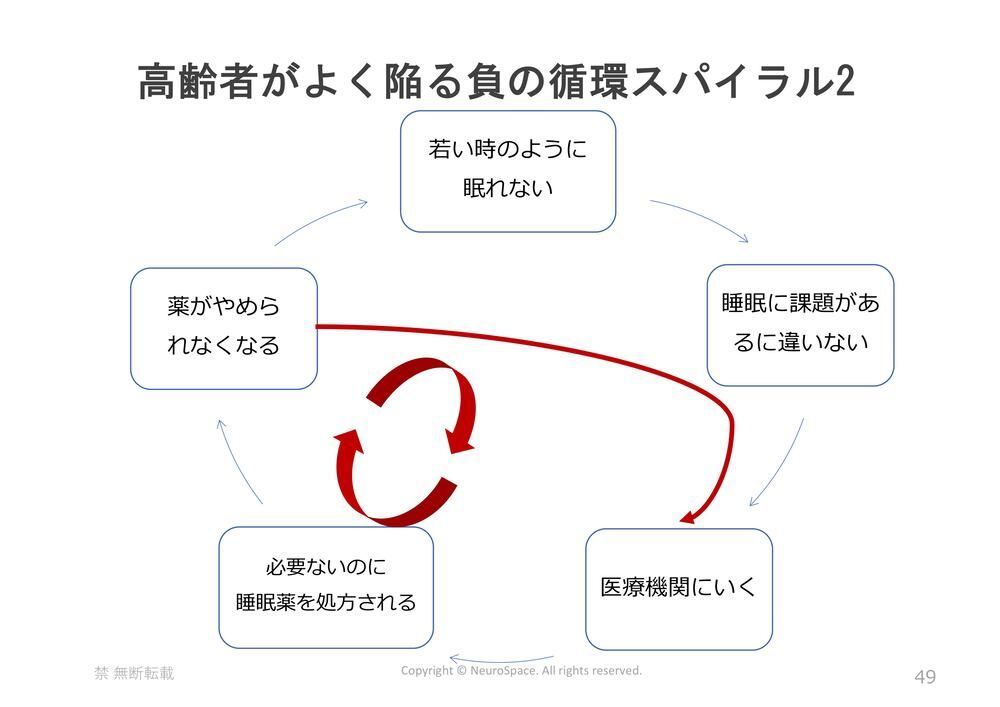 高齢者がよく陥る負の循環スパイラル2

若い時のように眠れない

睡眠に課題があるに違いない

医療機関にいく

必要ないのに睡眠薬を処方される

薬がやめられなくなる

禁 無断転載

Copyright © NeuroSpace. All rights reserved.

49